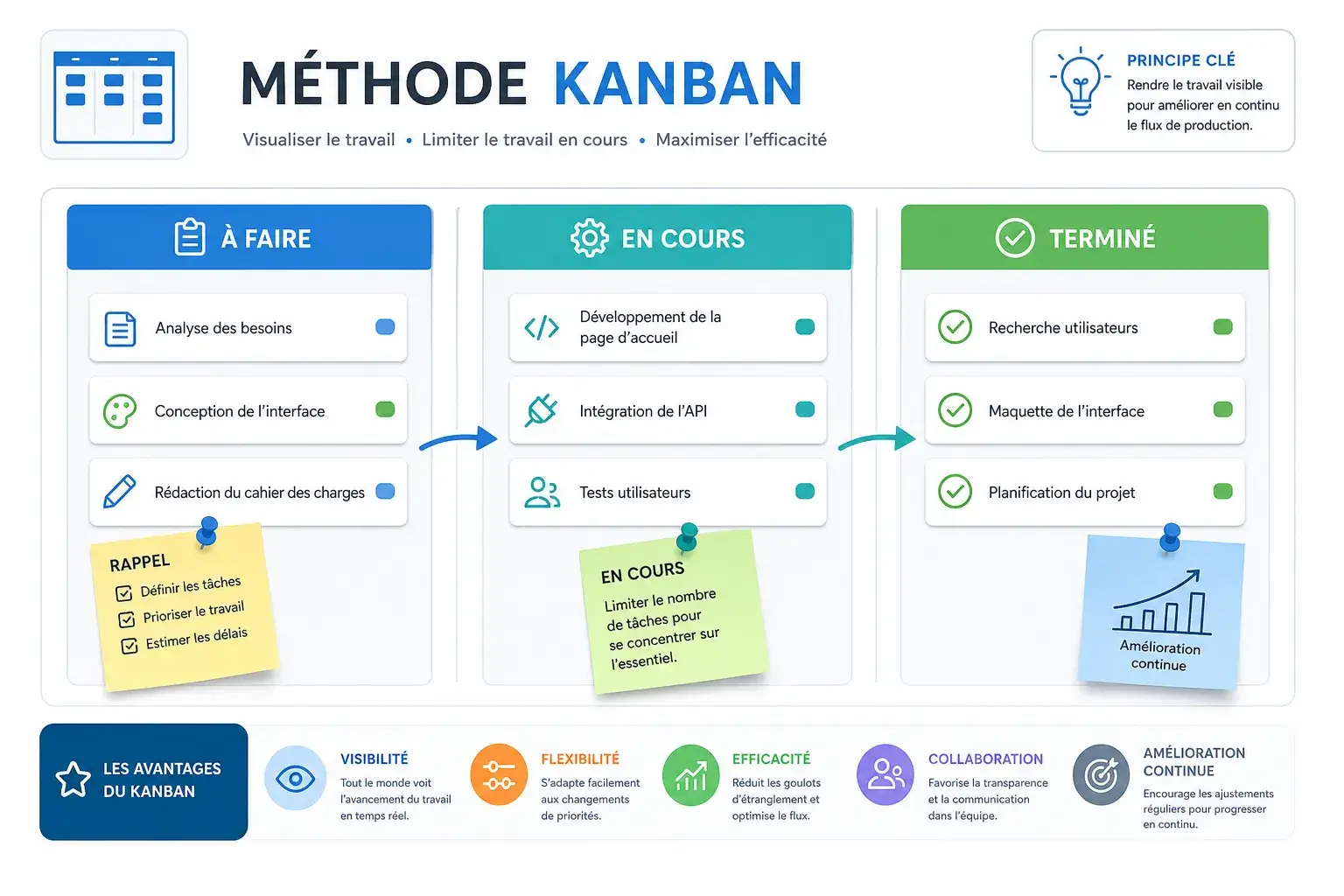 MÉTHODE KANBAN

Visualiser le travail • Limiter le travail en cours • Maximiser l'efficacité

PRINCIPE CLÉ
Rendre le travail visible pour améliorer en continu le flux de production.

À FAIRE

Analyse des besoins

Conception de l'interface

Rédaction du cahier des charges

RAPPEL
Définir les tâches
Prioriser le travail
Estimer les délais

EN COURS

Développement de la page d'accueil

Intégration de l'API

Tests utilisateurs

EN COURS
Limiter le nombre de tâches pour se concentrer sur l'essentiel.

TERMINÉ

Recherche utilisateurs

Maquette de l'interface

Planification du projet

Amélioration continue

LES AVANTAGES DU KANBAN

VISIBILITÉ
Tout le monde voit l'avancement du travail en temps réel.

FLEXIBILITÉ
S'adapte facilement aux changements de priorités.

EFFICACITÉ
Réduit les goulots d'étranglement et optimise le flux.

COLLABORATION
Favorise la transparence et la communication dans l'équipe.

AMÉLIORATION CONTINUE
Encourage les ajustements réguliers pour progresser en continu.